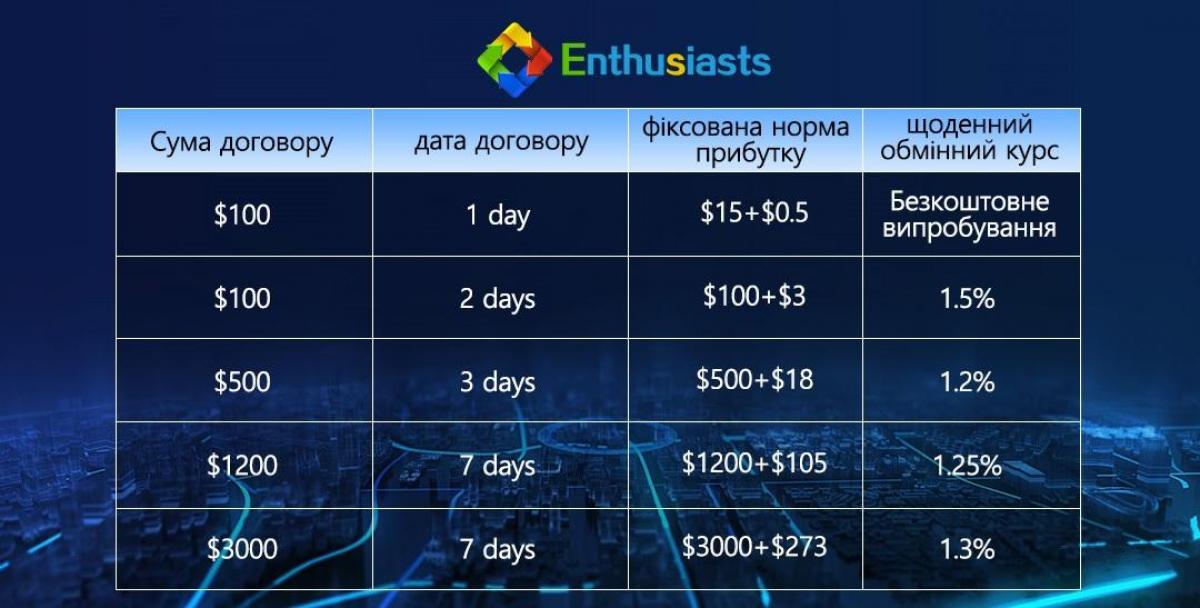 Enthusiasts

| Сума договору | дата договору | фіксована норма прибутку | щоденний обмінний курс |
|---|---|---|---|
| \$100 | 1 day | \$15+\$0.5 | Безкоштовне випробування |
| \$100 | 2 days | \$100+\$3 | 1.5% |
| \$500 | 3 days | \$500+\$18 | 1.2% |
| \$1200 | 7 days | \$1200+\$105 | 1.25% |
| \$3000 | 7 days | \$3000+\$273 | 1.3% |